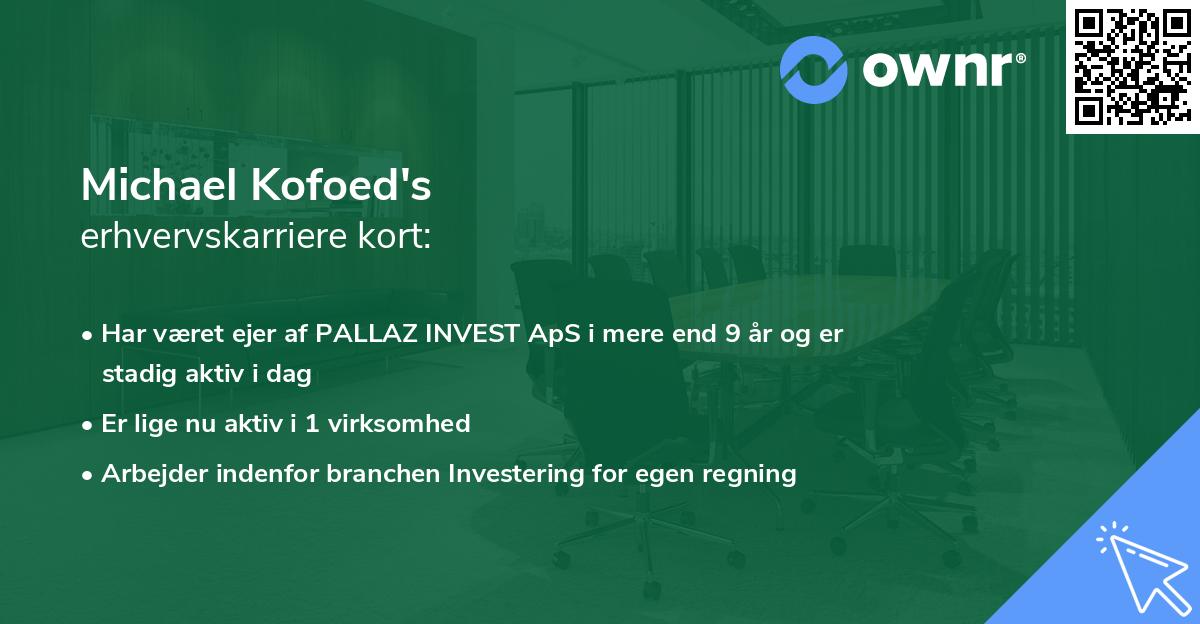 ownr®

Michael Kofoed's
erhvervskarriere kort:

• Har været ejer af PALLAZ INVEST ApS i mere end 9 år og er stadig aktiv i dag
• Er lige nu aktiv i 1 virksomhed
• Arbejder indenfor branchen Investering for egen regning